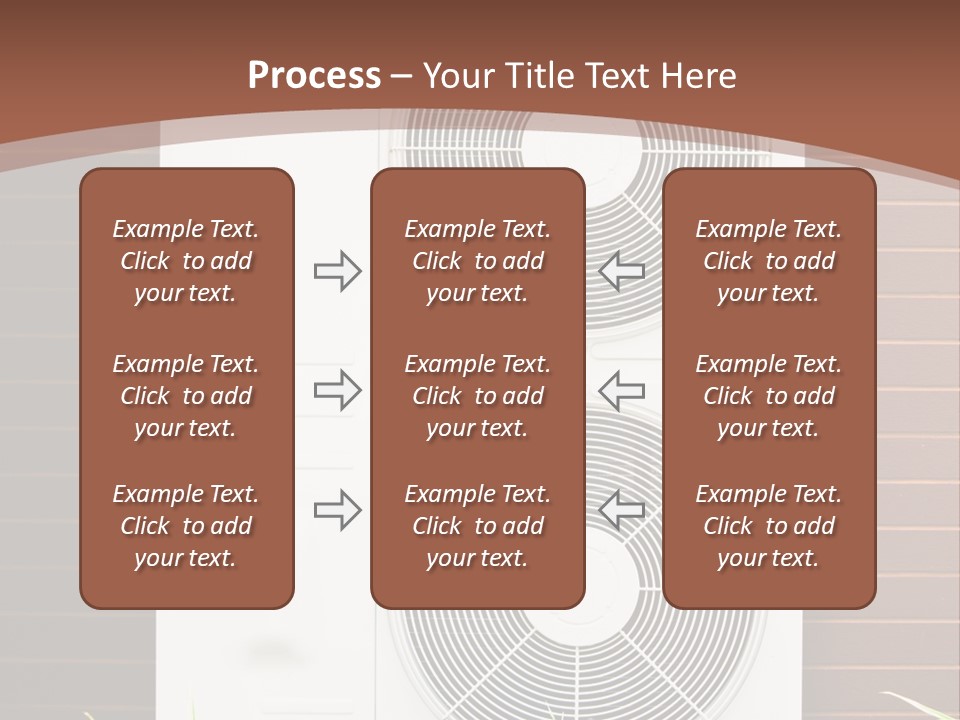 Process – Your Title Text Here

Example Text. Click to add your text.

Example Text. Click to add your text.

Example Text. Click to add your text.

Example Text. Click to add your text.

Example Text. Click to add your text.

Example Text. Click to add your text.

Example Text. Click to add your text.

Example Text. Click to add your text.

Example Text. Click to add your text.